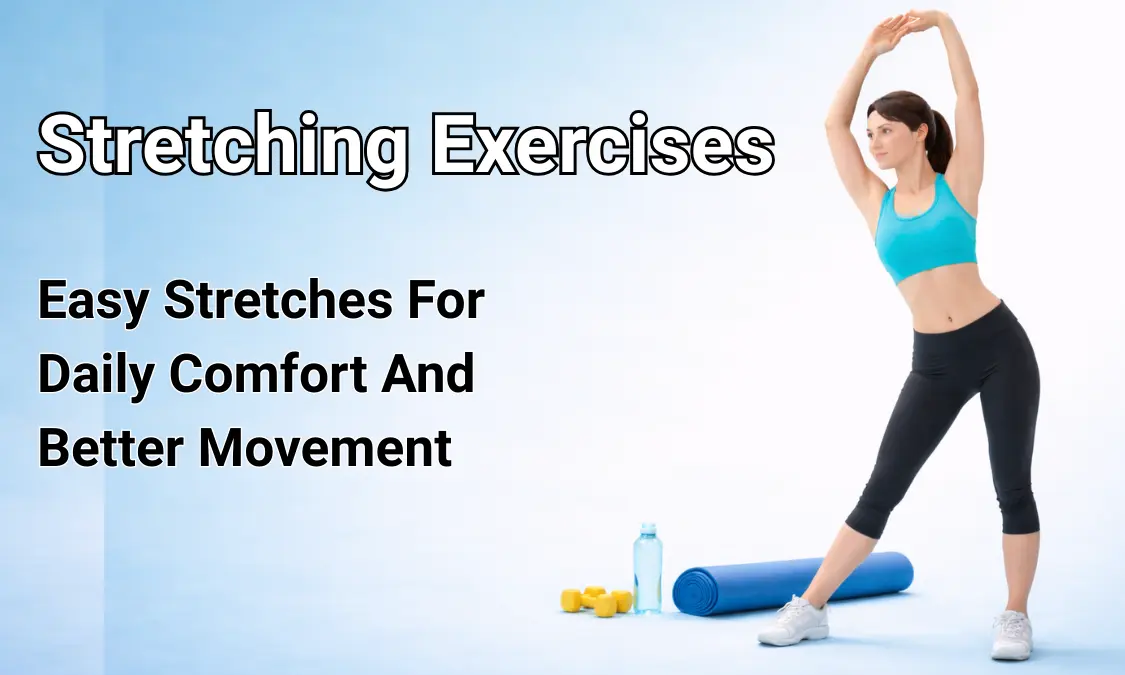 Stretching Exercises

Easy Stretches For Daily Comfort And Better Movement